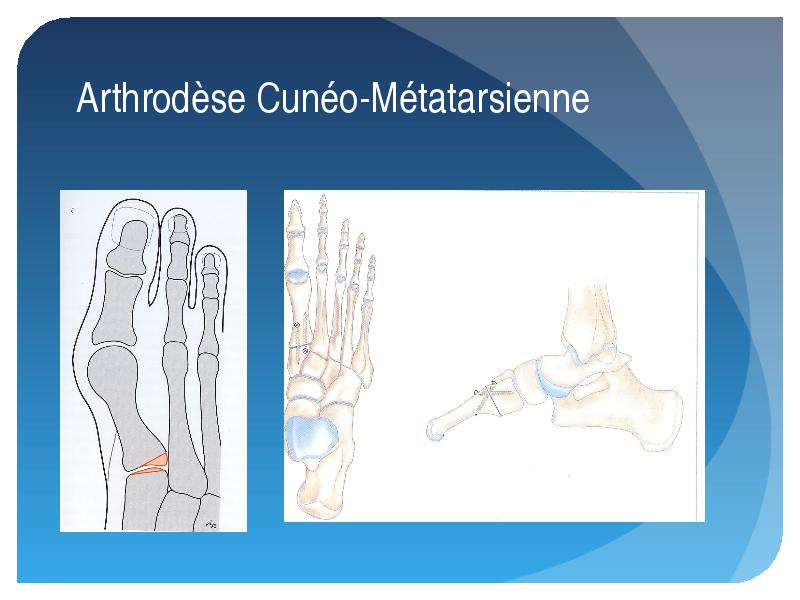 Arthrodèse Cunéo-Métatarsienne